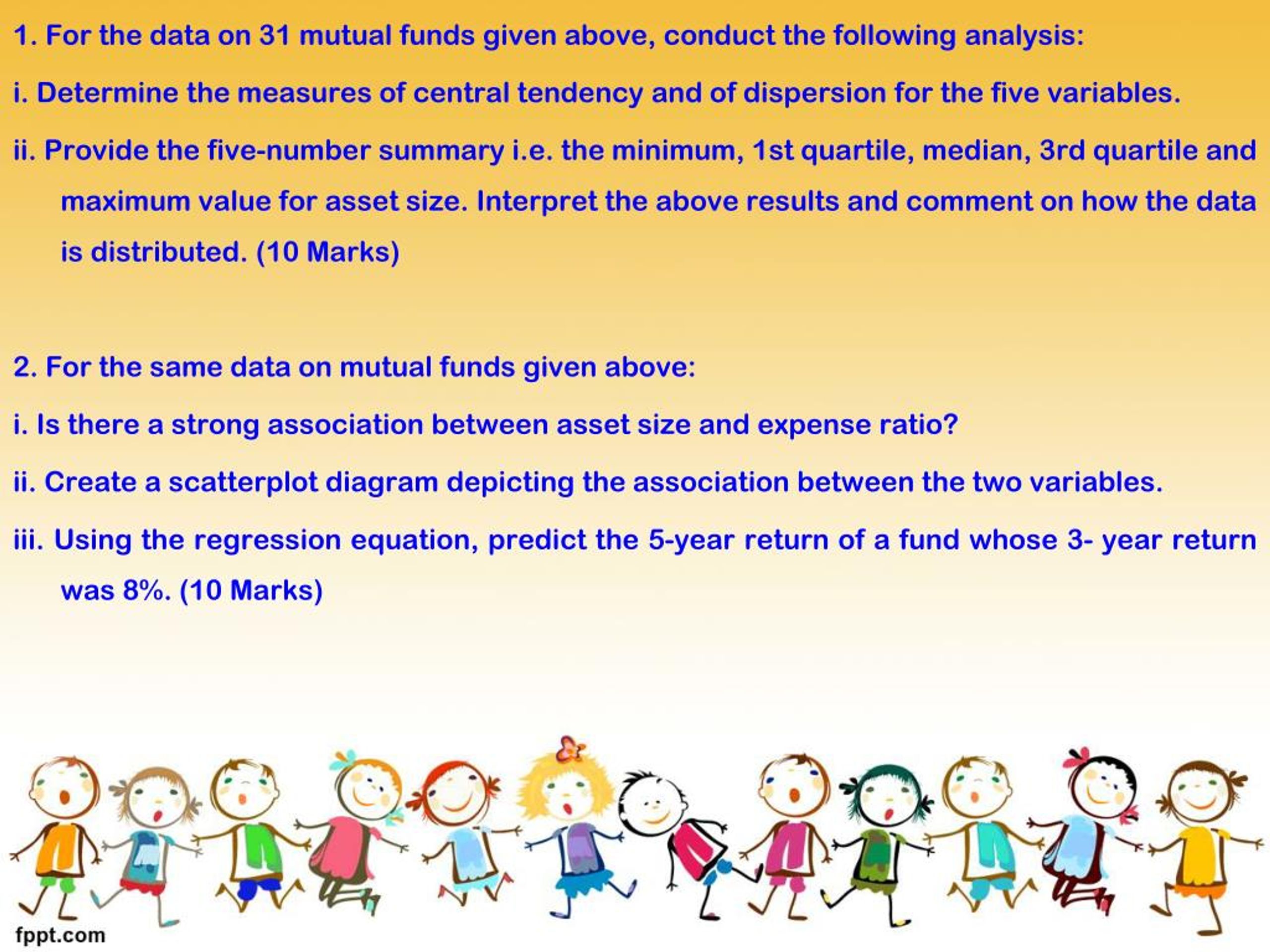 1. For the data on 31 mutual funds given above, conduct the following analysis:

i. Determine the measures of central tendency and of dispersion for the five variables.

ii. Provide the five-number summary i.e. the minimum, 1st quartile, median, 3rd quartile and maximum value for asset size. Interpret the above results and comment on how the data is distributed. (10 Marks)

2. For the same data on mutual funds given above:

i. Is there a strong association between asset size and expense ratio?

ii. Create a scatterplot diagram depicting the association between the two variables.

iii. Using the regression equation, predict the 5-year return of a fund whose 3- year return was 8%. (10 Marks)

fppt.com